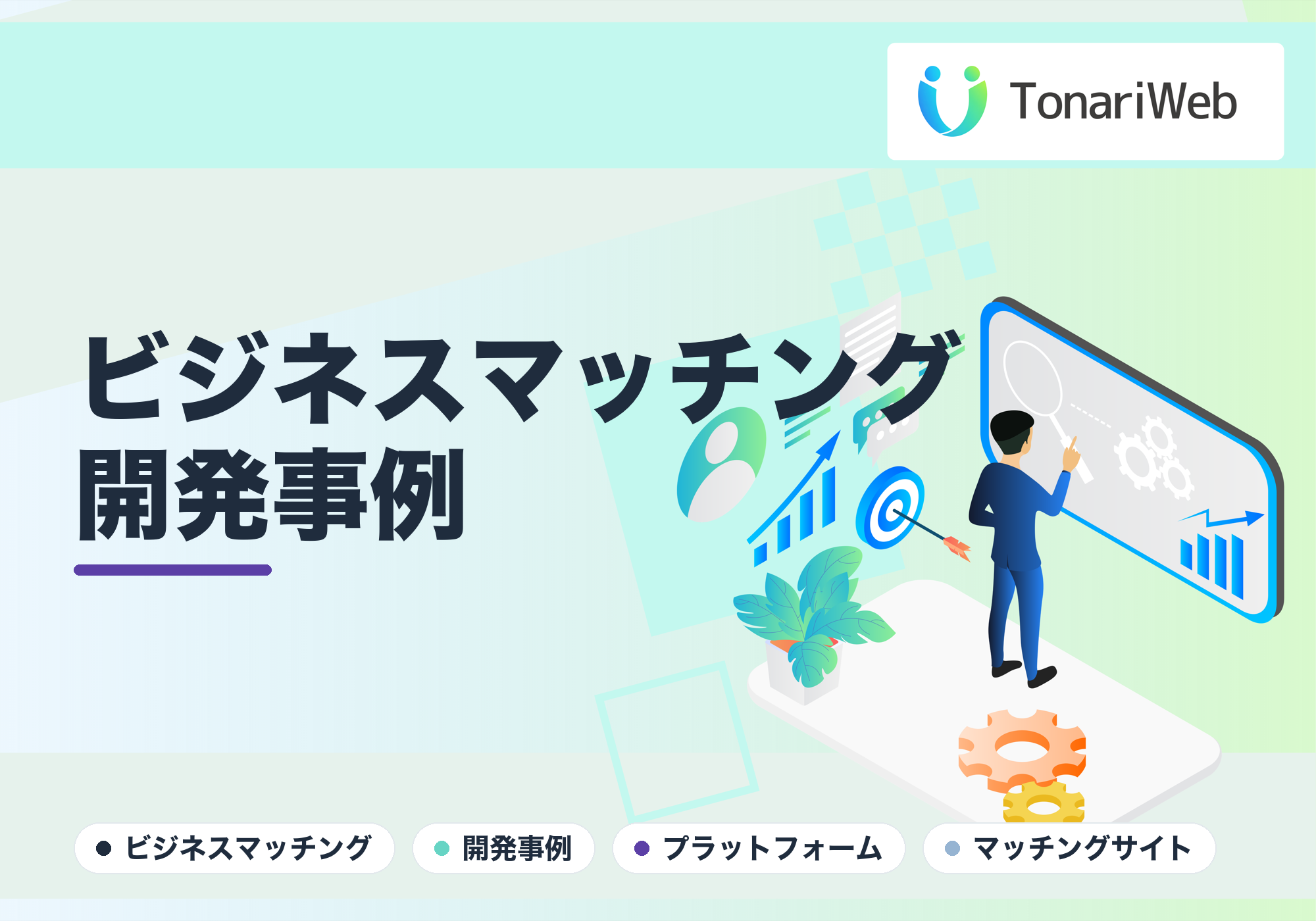 TonariWeb

ビジネスマッチング
開発事例

ビジネスマッチング

開発事例

プラットフォーム

マッチングサイト